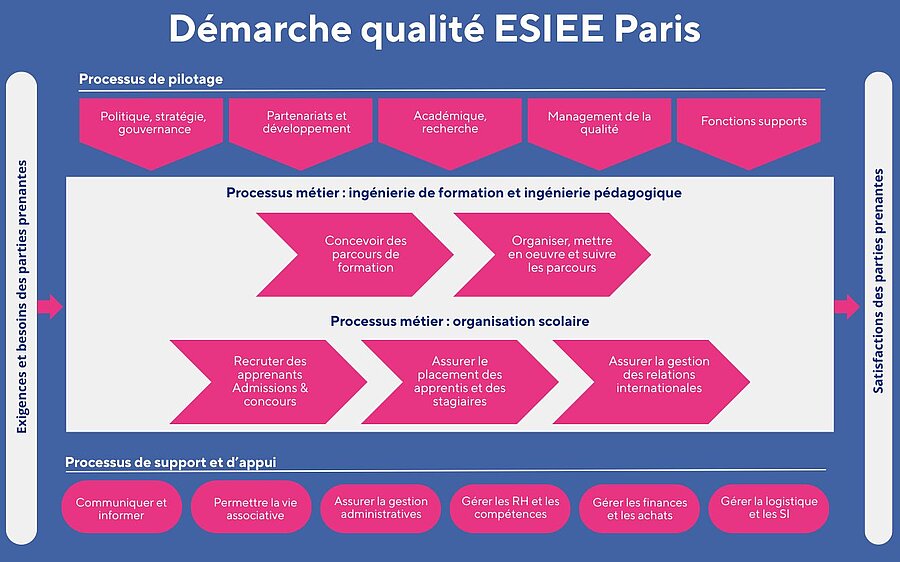 Démarche qualité ESIEE Paris

Exigences et besoins des parties prenantes

Processus de pilotage

Politique, stratégie, gouvernance

Partenariats et développement

Académique, recherche

Management de la qualité

Fonctions supports

Processus métier : ingénierie de formation et ingénierie pédagogique

Concevoir des parcours de formation

Organiser, mettre en oeuvre et suivre les parcours

Processus métier : organisation scolaire

Recruter des apprenants Admissions & concours

Assurer le placement des apprentis et des stagiaires

Assurer la gestion des relations internationales

Processus de support et d'appui

Communiquer et informer

Permettre la vie associative

Assurer la gestion administratives

Gérer les RH et les compétences

Gérer les finances et les achats

Gérer la logistique et les SI

Satisfactions des parties prenantes